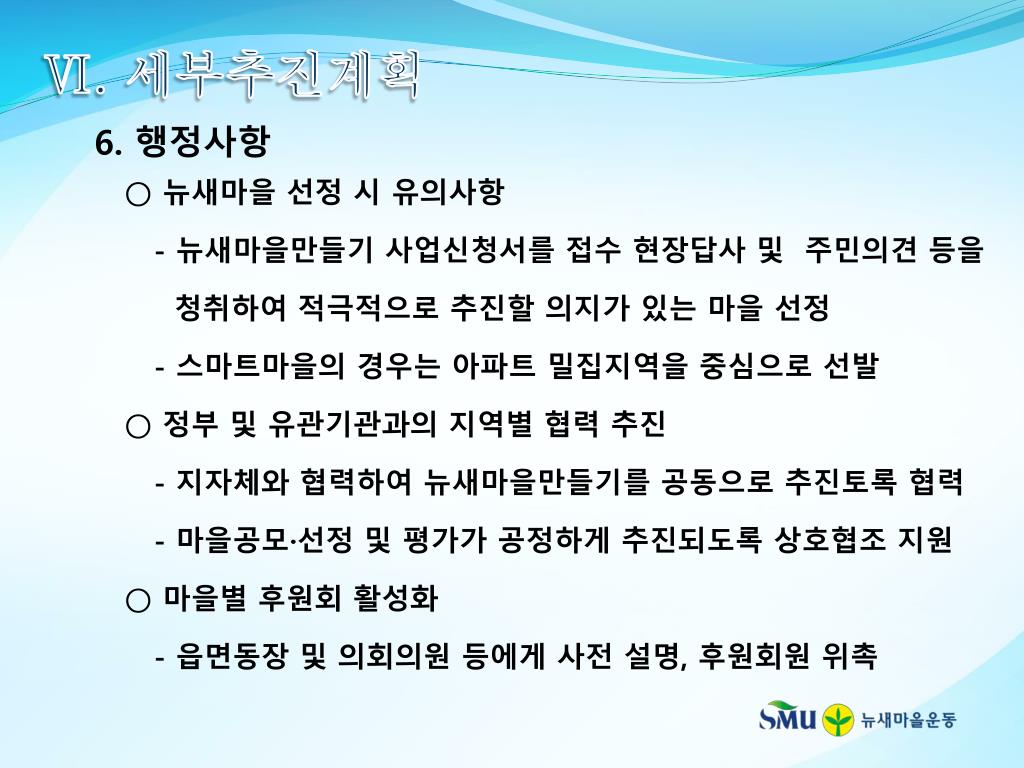 Ⅵ. 세부추진계획

6. 행정사항

○ 뉴새마을 선정 시 유의사항

- 뉴새마을만들기 사업신청서를 접수 현장답사 및  주민의견 등을 청취하여 적극적으로 추진할 의지가 있는 마을 선정

- 스마트마을의 경우는 아파트 밀집지역을 중심으로 선발

○ 정부 및 유관기관과의 지역별 협력 추진

- 지자체와 협력하여 뉴새마을만들기를 공동으로 추진토록 협력

- 마을공모·선정 및 평가가 공정하게 추진되도록 상호협조 지원

○ 마을별 후원회 활성화

- 읍면동장 및 의회의원 등에게 사전 설명, 후원회원 위촉

SMU 뉴새마을운동